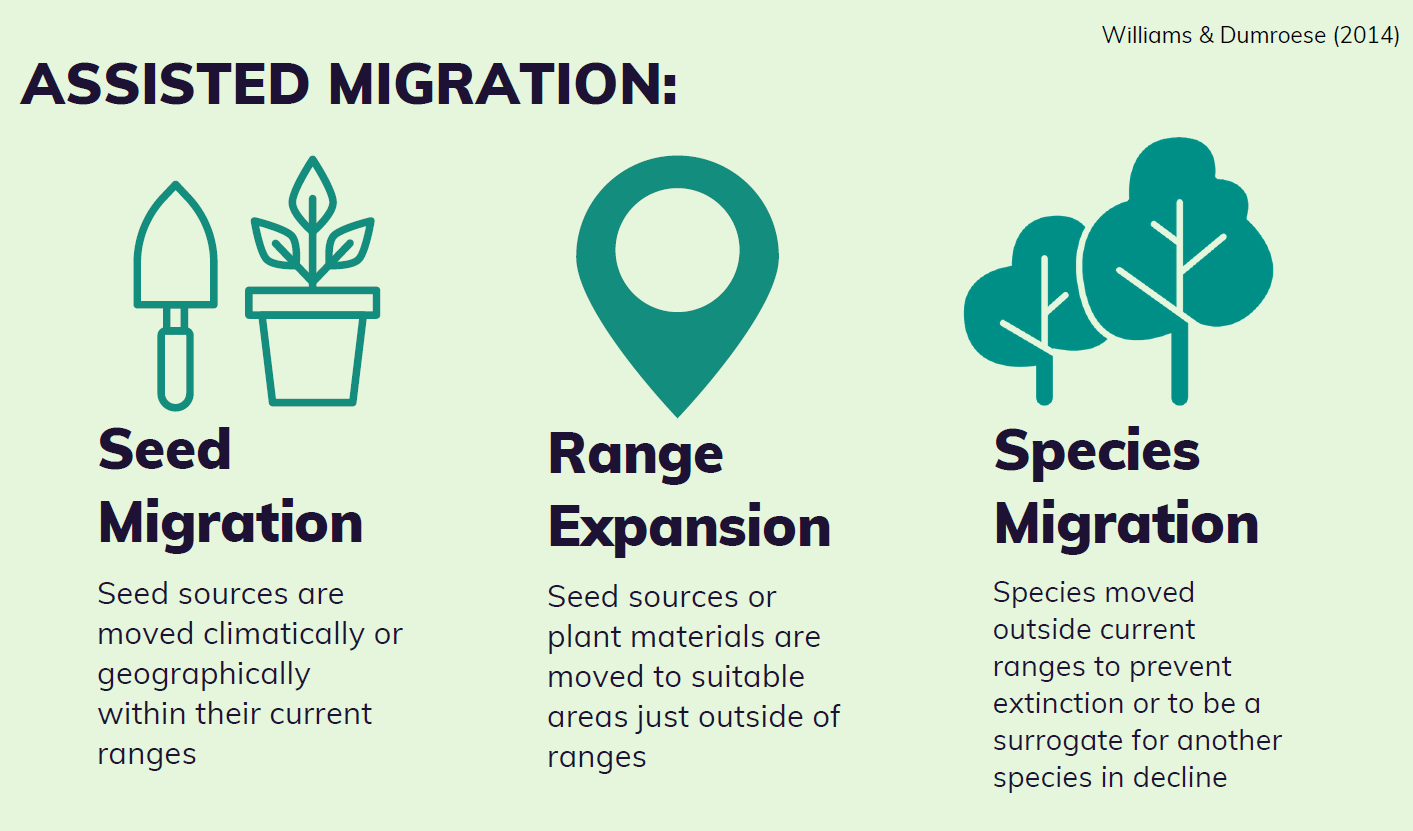 Williams & Dumroese (2014)

ASSISTED MIGRATION:

Seed Migration

Seed sources are moved climatically or geographically within their current ranges

Range Expansion

Seed sources or plant materials are moved to suitable areas just outside of ranges

Species Migration

Species moved outside current ranges to prevent extinction or to be a surrogate for another species in decline